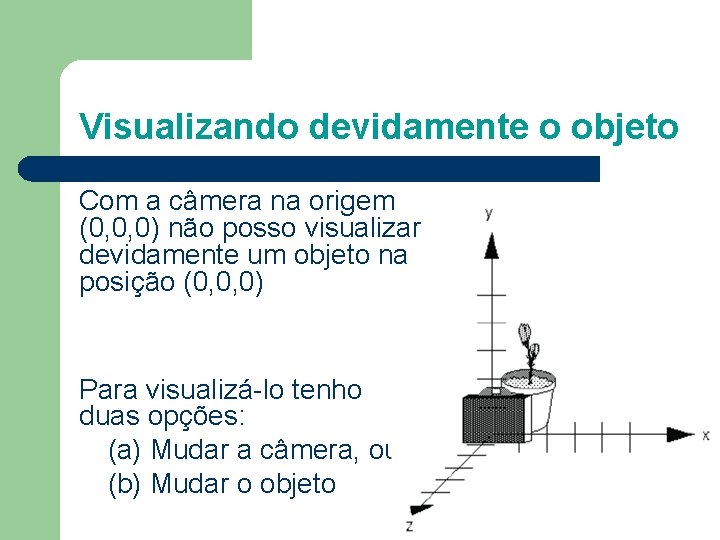 Visualizando devidamente o objeto

Com a câmera na origem (0,0,0) não posso visualizar devidamente um objeto na posição (0,0,0)

Para visualizá-lo tenho duas opções:
(a) Mudar a câmera, ou
(b) Mudar o objeto

y

x

z